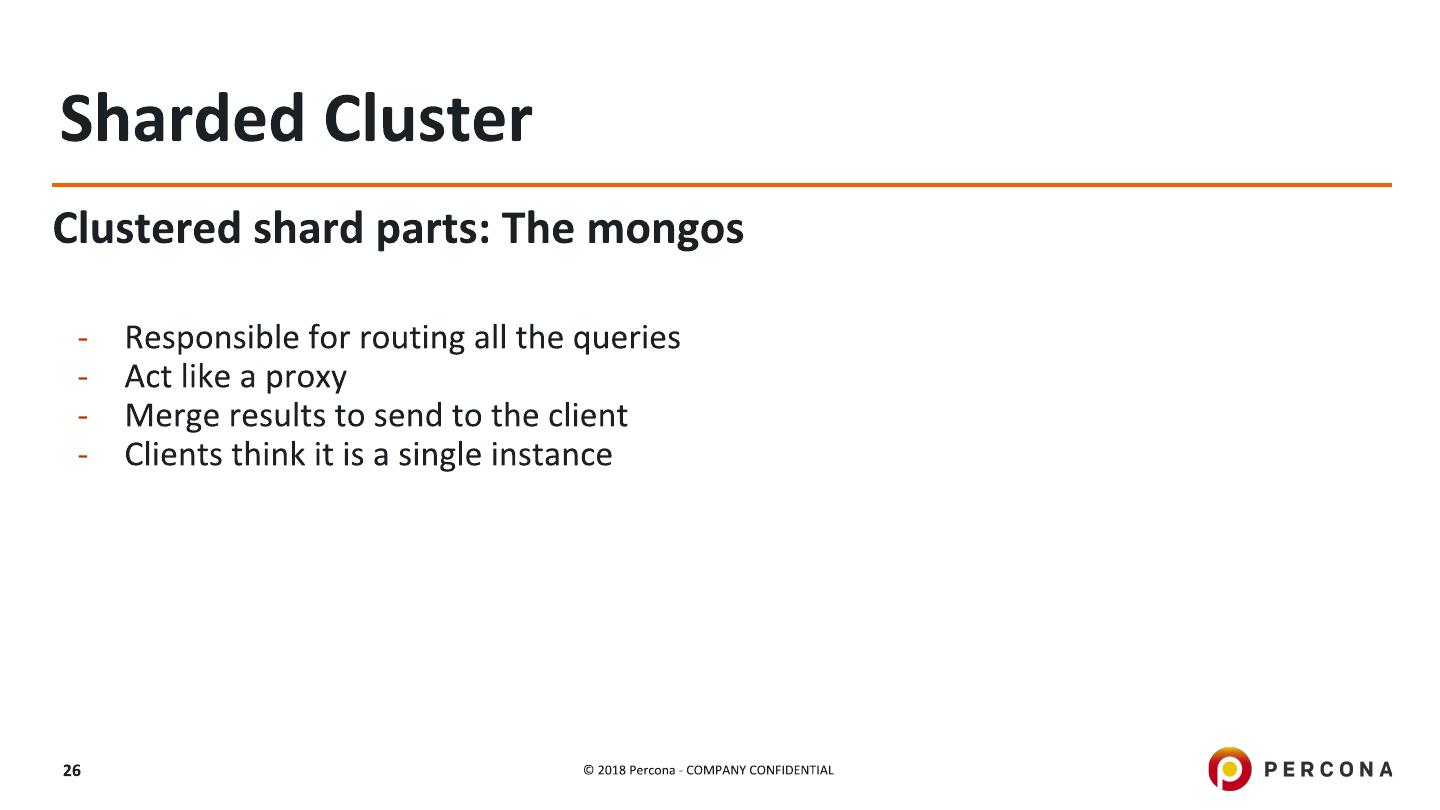 Sharded Cluster

Clustered shard parts: The mongos

- Responsible for routing all the queries
- Act like a proxy
- Merge results to send to the client
- Clients think it is a single instance

26

© 2018 Percona - COMPANY CONFIDENTIAL

PERCONA